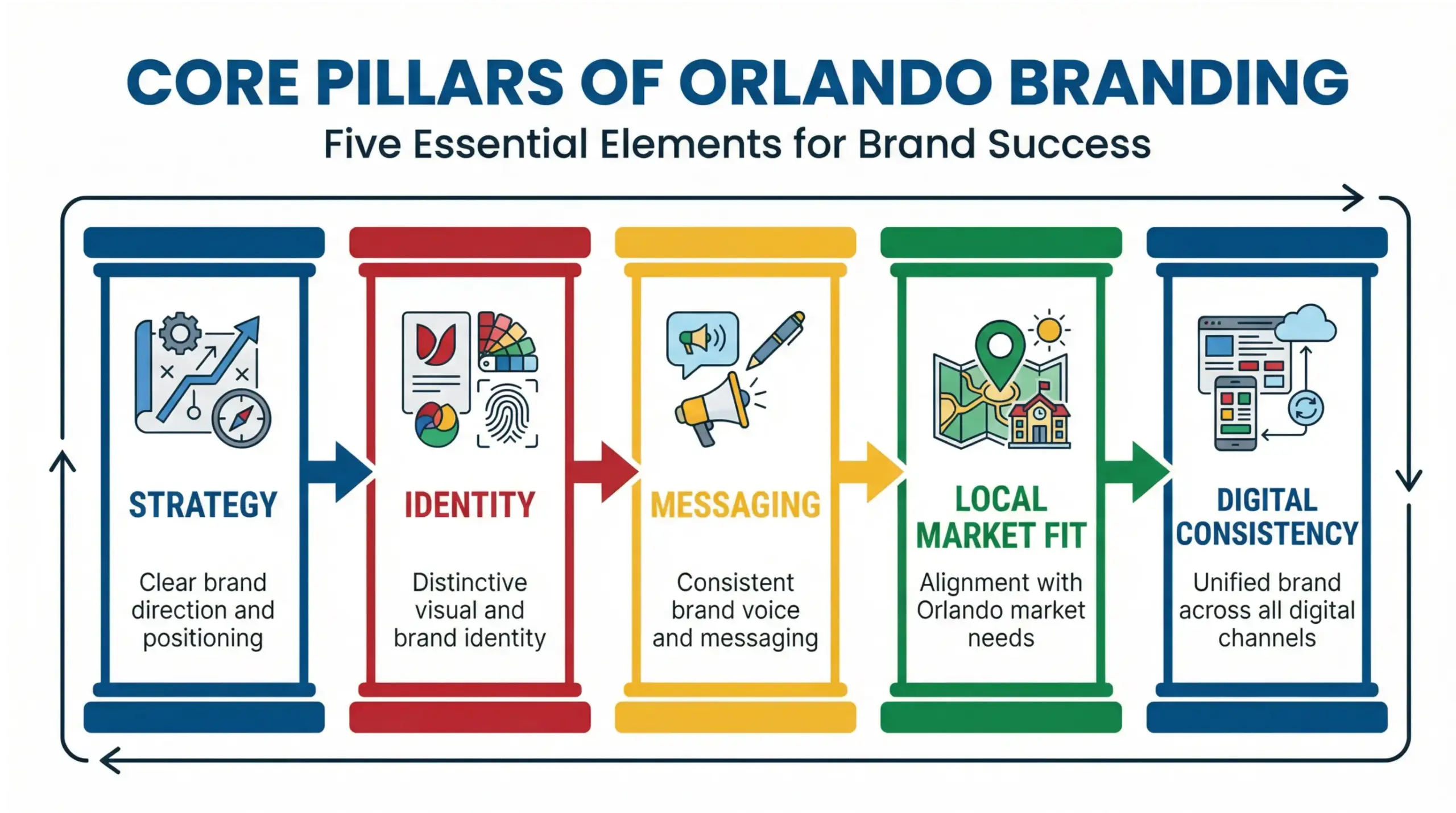 CORE PILLARS OF ORLANDO BRANDING

Five Essential Elements for Brand Success

STRATEGY

Clear brand direction and positioning

IDENTITY

Distinctive visual and brand identity

MESSAGING

Consistent brand voice and messaging

LOCAL MARKET FIT

Alignment with Orlando market needs

DIGITAL CONSISTENCY

Unified brand across all digital channels